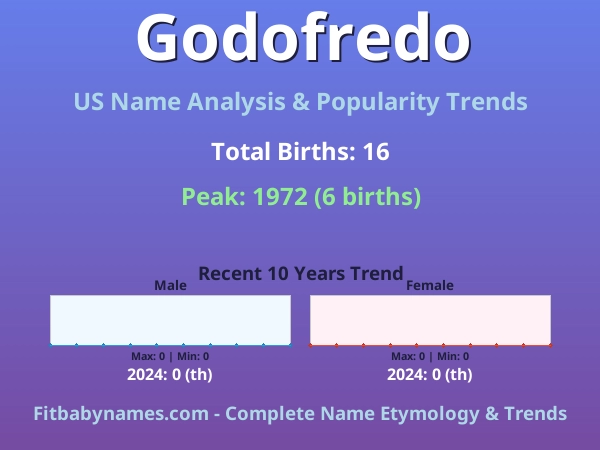 Godofredo

US Name Analysis & Popularity Trends

Total Births: 16

Peak: 1972 (6 births)

Recent 10 Years Trend

Male

Max: 0 | Min: 0

2024: 0 (th)

Female

Max: 0 | Min: 0

2024: 0 (th)

Fitbabynames.com - Complete Name Etymology & Trends